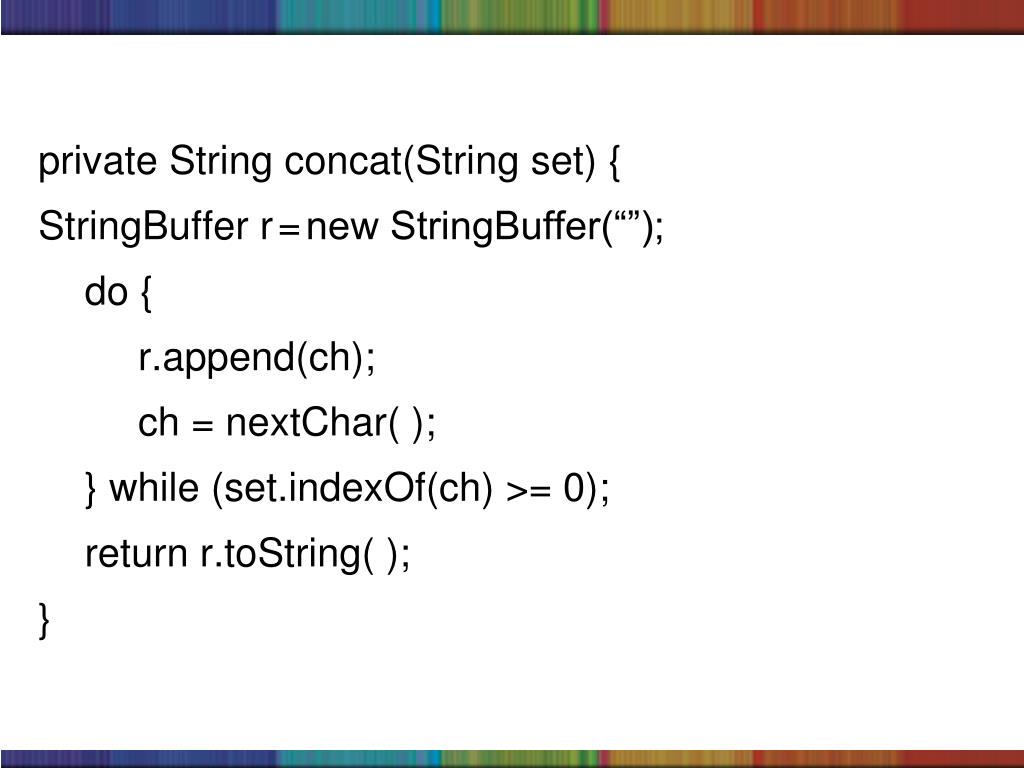 private String concat(String set) {
StringBuffer r = new StringBuffer(“”);
do {
r.append(ch);
ch = nextChar( );
} while (set.indexOf(ch) >= 0);
return r.toString( );
}